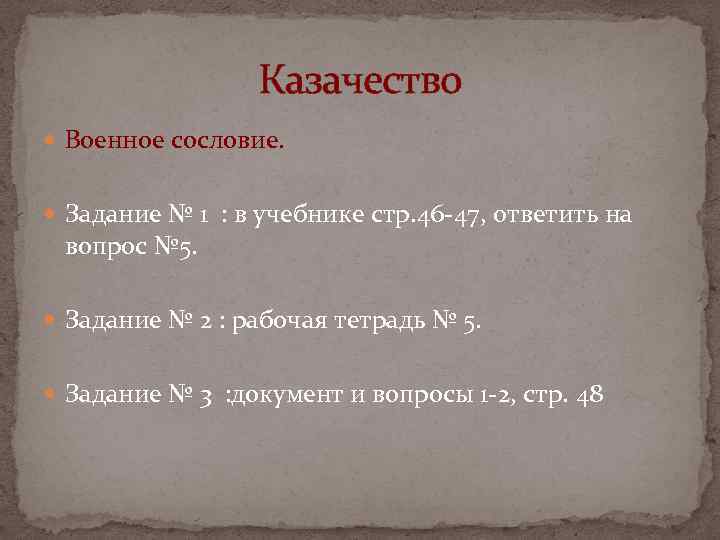 Казачество

Военное сословие.

Задание № 1 : в учебнике стр.46-47, ответить на вопрос №5.

Задание № 2 : рабочая тетрадь № 5.

Задание № 3 :документ и вопросы 1-2, стр. 48